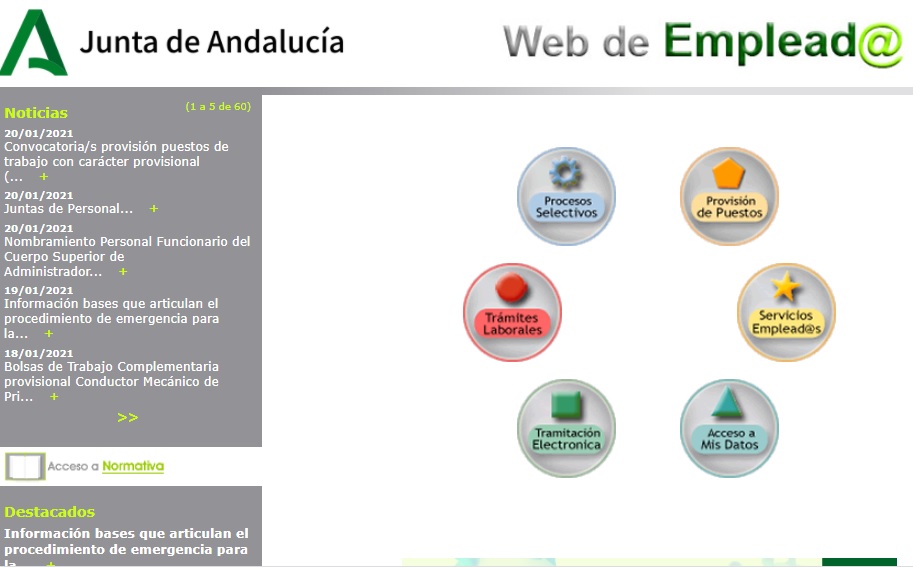 Junta de Andalucía

Web de Emplead@

Noticias (1 a 5 de 60)

20/01/2021
Convocatoria/s provisión puestos de trabajo con carácter provisional (... +

20/01/2021
Juntas de Personal... +

20/01/2021
Nombramiento Personal Funcionario del Cuerpo Superior de Administrador... +

19/01/2021
Información bases que articulan el procedimiento de emergencia para la... +

18/01/2021
Bolsas de Trabajo Complementaria provisional Conductor Mecánico de Pri... +

>>

Acceso a Normativa

Destacados

Información bases que articulan el procedimiento de emergencia para la... +

Procesos Selectivos

Provisión de Puestos

Trámites Laborales

Servicios Emplead@s

Tramitación Electronica

Acceso a Mis Datos